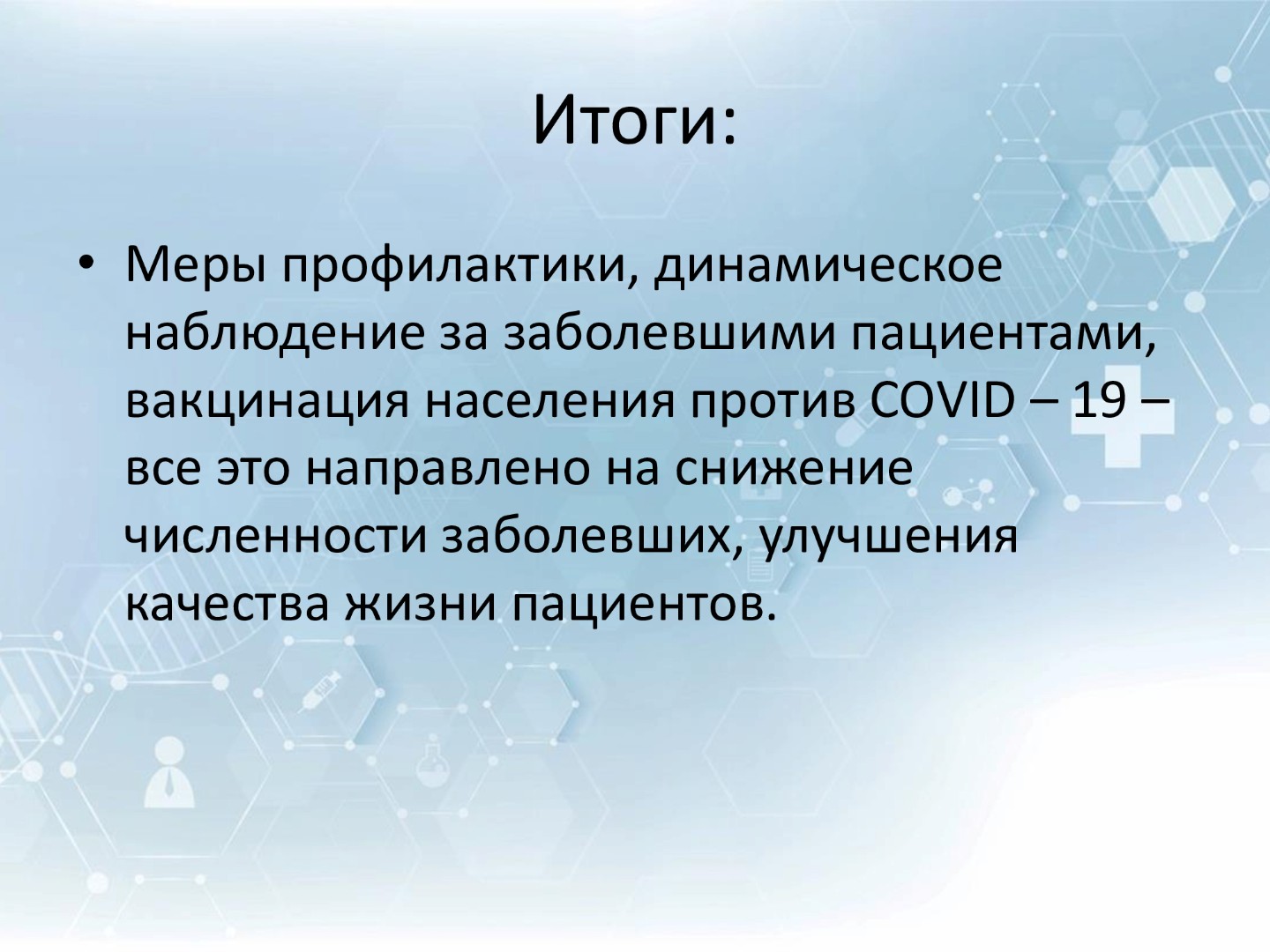 Итоги:

• Меры профилактики, динамическое наблюдение за заболевшими пациентами, вакцинация населения против COVID – 19 – все это направлено на снижение численности заболевших, улучшения качества жизни пациентов.